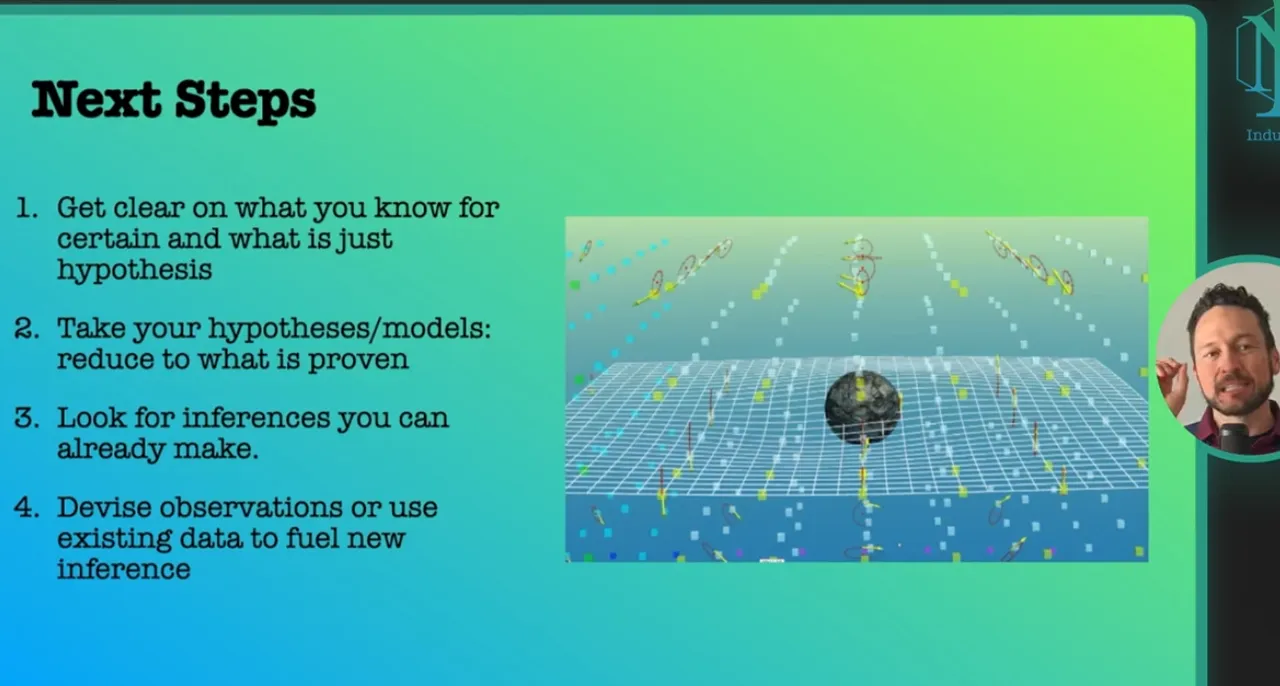 Next Steps

1. Get clear on what you know for certain and what is just hypothesis

2. Take your hypotheses/models: reduce to what is proven

3. Look for inferences you can already make.

4. Devise observations or use existing data to fuel new inference

Indu